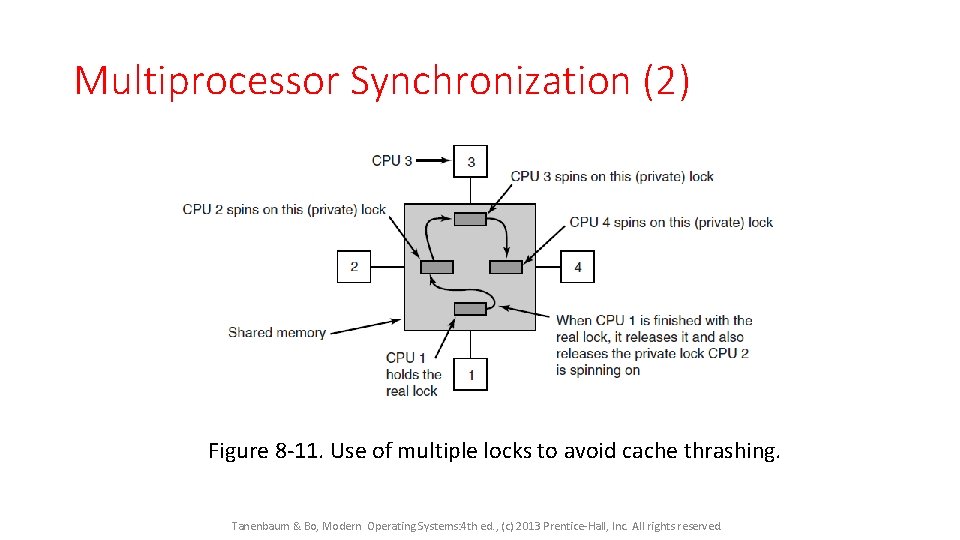 Multiprocessor Synchronization (2)

CPU 3

3

CPU 3 spins on this (private) lock

CPU 2 spins on this (private) lock

CPU 4 spins on this (private) lock

2

4

Shared memory

When CPU 1 is finished with the real lock, it releases it and also releases the private lock CPU 2 is spinning on

CPU 1 holds the real lock

1

Figure 8-11. Use of multiple locks to avoid cache thrashing.

Tanenbaum & Bo, Modern Operating Systems:4th ed., (c) 2013 Prentice-Hall, Inc. All rights reserved.